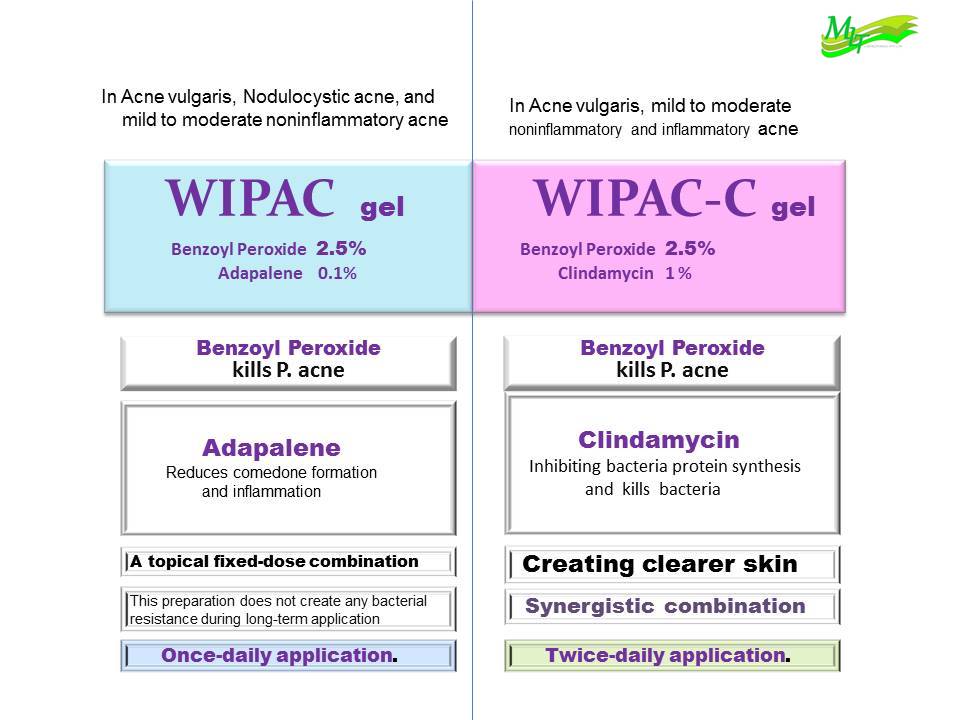 In Acne vulgaris, Nodulocystic acne, and mild to moderate noninflammatory acne

WIPAC gel

Benzoyl Peroxide 2.5%
Adapalene 0.1%

Benzoyl Peroxide
kills P. acne

Adapalene
Reduces comedone formation and inflammation

A topical fixed-dose combination

This preparation does not create any bacterial resistance during long-term application

Once-daily application.

In Acne vulgaris, mild to moderate noninflammatory and inflammatory acne

WIPAC-C gel

Benzoyl Peroxide 2.5%
Clindamycin 1 %

Benzoyl Peroxide
kills P. acne

Clindamycin
Inhibiting bacteria protein synthesis and kills bacteria

Creating clearer skin

Synergistic combination

Twice-daily application.